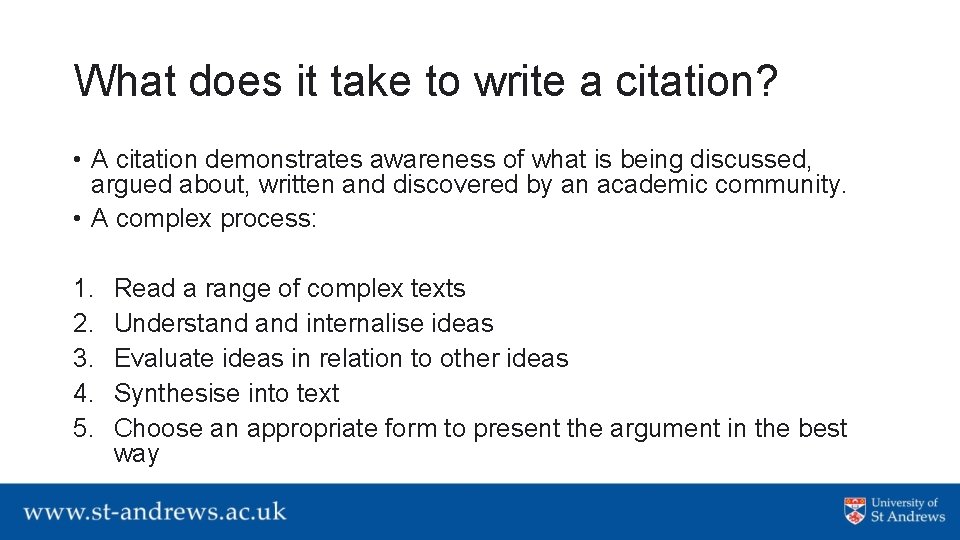 What does it take to write a citation?

• A citation demonstrates awareness of what is being discussed, argued about, written and discovered by an academic community.
• A complex process:

1. Read a range of complex texts
2. Understand and internalise ideas
3. Evaluate ideas in relation to other ideas
4. Synthesise into text
5. Choose an appropriate form to present the argument in the best way

www.st-andrews.ac.uk

University of St Andrews